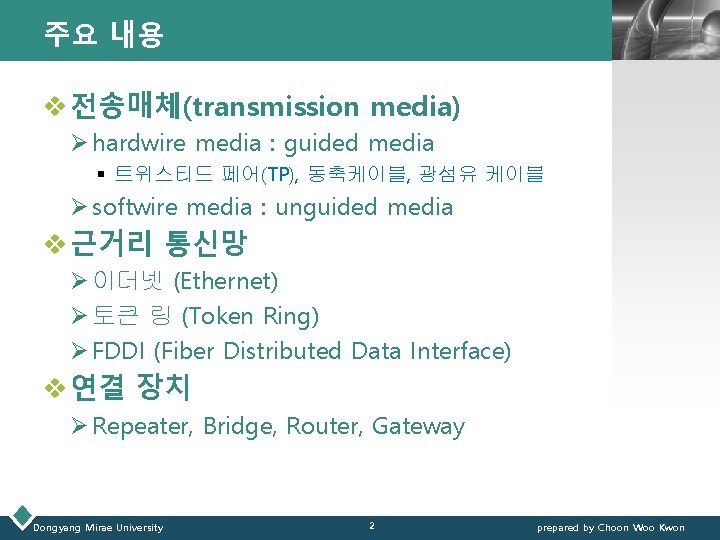 주요 내용

❖ 전송매체(transmission media)

➢ hardwire media : guided media

▪ 트위스티드 페어(TP), 동축케이블, 광섬유 케이블

➢ softwire media : unguided media

❖ 근거리 통신망

➢ 이더넷 (Ethernet)

➢ 토큰 링 (Token Ring)

➢ FDDI (Fiber Distributed Data Interface)

❖ 연결 장치

➢ Repeater, Bridge, Router, Gateway

Dongyang Mirae University 2 prepared by Choon Woo Kwon